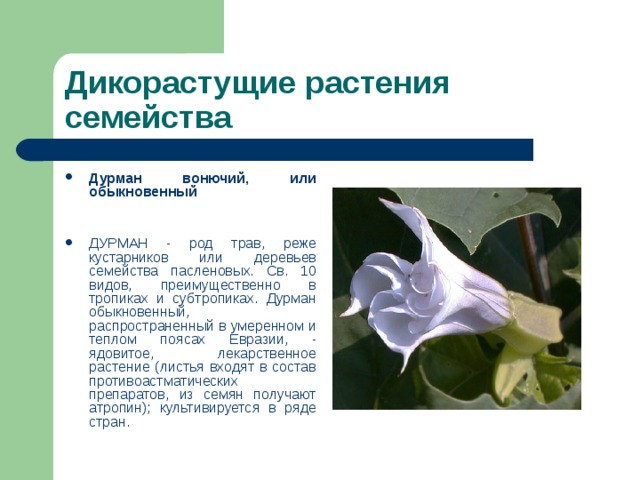 Дикорастущие растения семейства

• Дурман вонючий, или обыкновенный

• ДУРМАН - род трав, реже кустарников или деревьев семейства пасленовых. Св. 10 видов, преимущественно в тропиках и субтропиках. Дурман обыкновенный, распространенный в умеренном и теплом поясах Евразии, - ядовитое, лекарственное растение (листья входят в состав противоастматических препаратов, из семян получают атропин); культивируется в ряде стран.